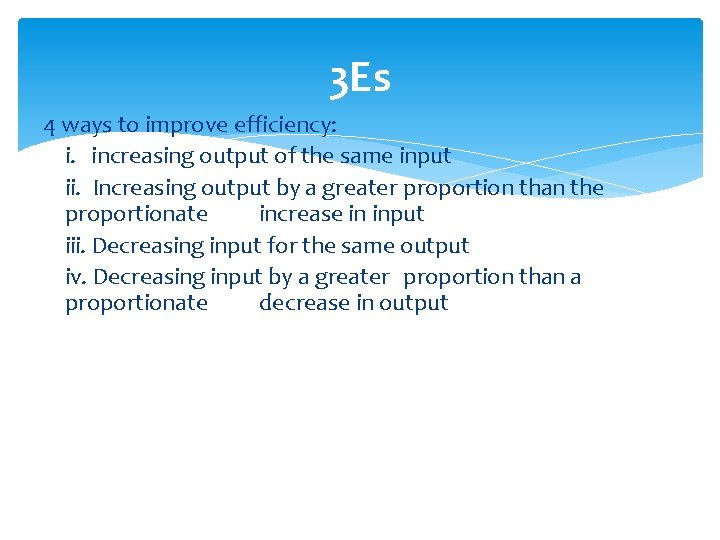 3Es

4 ways to improve efficiency:

i. increasing output of the same input

ii. Increasing output by a greater proportion than the proportionate increase in input

iii. Decreasing input for the same output

iv. Decreasing input by a greater proportion than a proportionate decrease in output